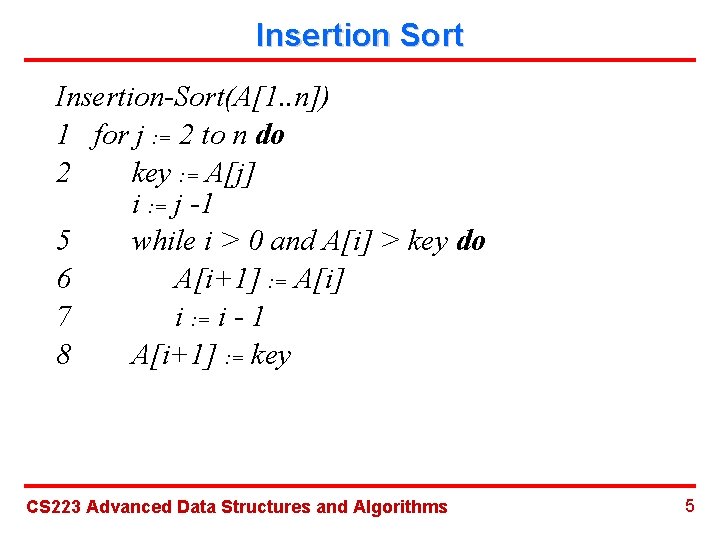 Insertion Sort

Insertion-Sort(A[1..n])
1 for j := 2 to n do
2 key := A[j]
i := j -1
5 while i > 0 and A[i] > key do
6 A[i+1] := A[i]
7 i := i - 1
8 A[i+1] := key

CS223 Advanced Data Structures and Algorithms

5